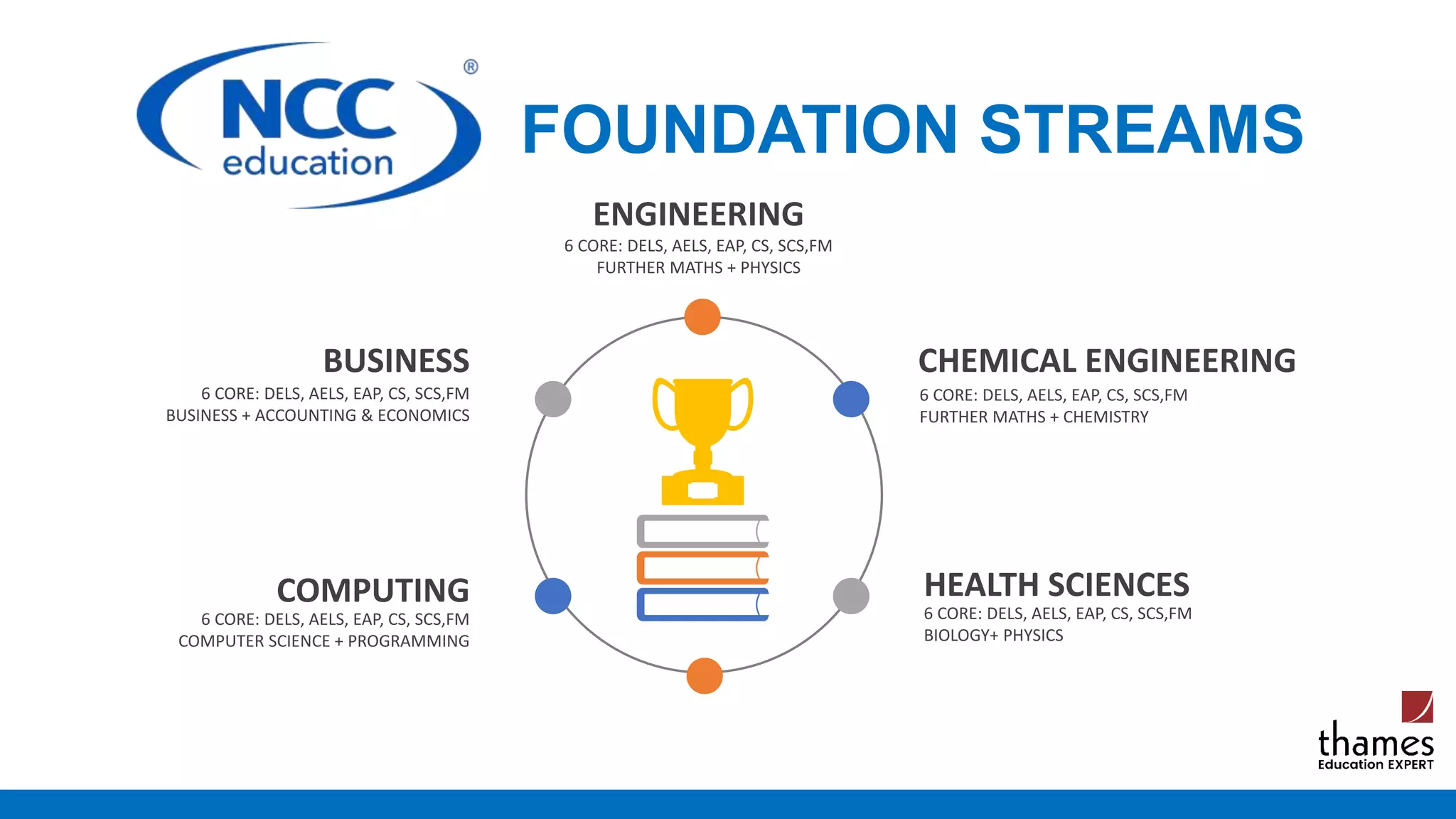 NCC education ®

FOUNDATION STREAMS

ENGINEERING
6 CORE: DELS, AELS, EAP, CS, SCS,FM
FURTHER MATHS + PHYSICS

BUSINESS
6 CORE: DELS, AELS, EAP, CS, SCS,FM
BUSINESS + ACCOUNTING & ECONOMICS

CHEMICAL ENGINEERING
6 CORE: DELS, AELS, EAP, CS, SCS,FM
FURTHER MATHS + CHEMISTRY

COMPUTING
6 CORE: DELS, AELS, EAP, CS, SCS,FM
COMPUTER SCIENCE + PROGRAMMING

HEALTH SCIENCES
6 CORE: DELS, AELS, EAP, CS, SCS,FM
BIOLOGY+ PHYSICS

thames
Education EXPERT